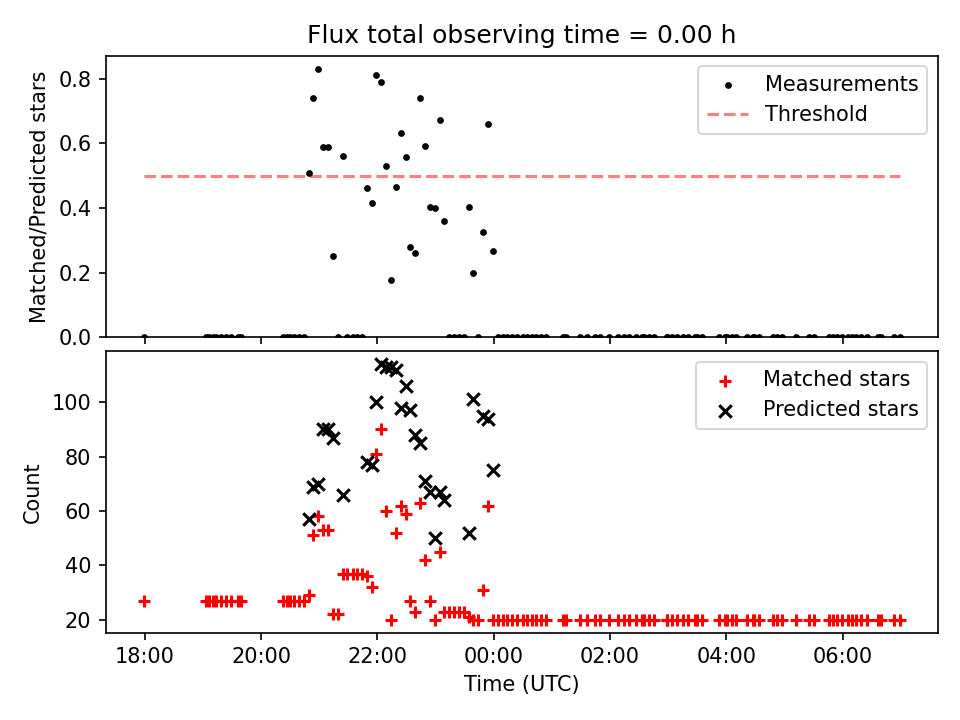 Flux total observing time = 0.00 h

Matched/Predicted stars

0.8
0.6
0.4
0.2
0.0

Measurements
Threshold

Count

100
80
60
40
20

Matched stars
Predicted stars

18:00
20:00
22:00
00:00
02:00
04:00
06:00

Time (UTC)